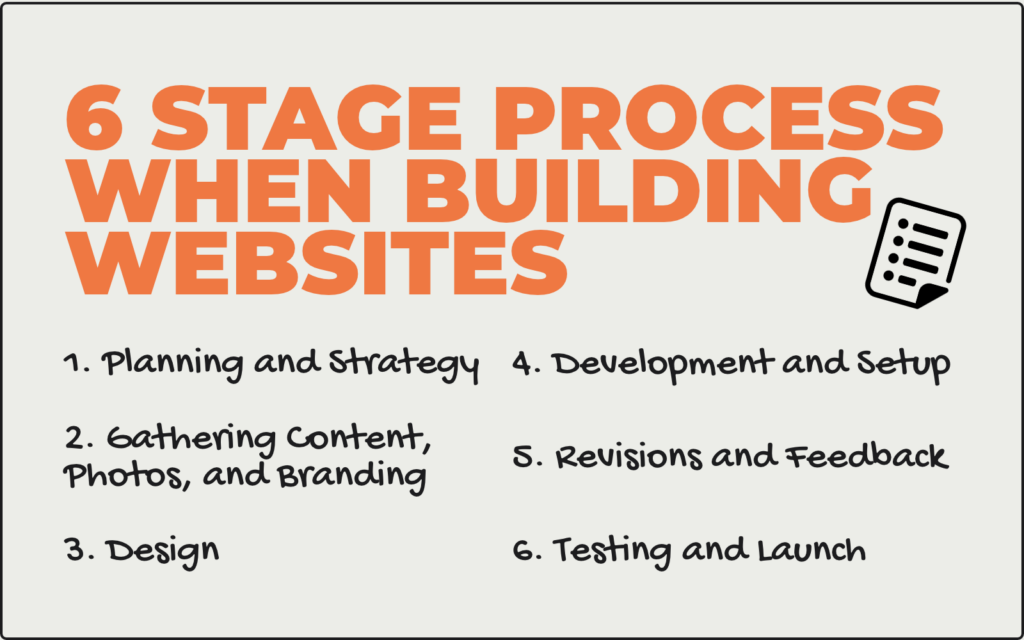 6 STAGE PROCESS WHEN BUILDING WEBSITES

1. Planning and Strategy

2. Gathering Content, Photos, and Branding

3. Design

4. Development and Setup

5. Revisions and Feedback

6. Testing and Launch